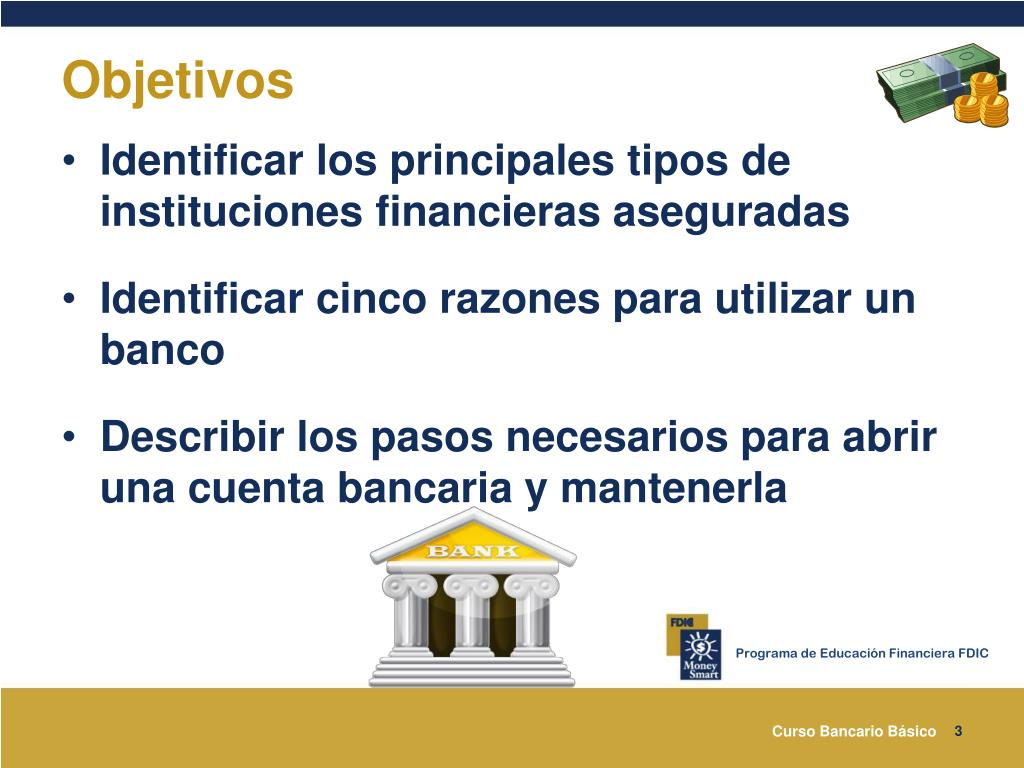 Objetivos

• Identificar los principales tipos de instituciones financieras aseguradas

• Identificar cinco razones para utilizar un banco

• Describir los pasos necesarios para abrir una cuenta bancaria y mantenerla

BANK

FDIC

Money Smart

Programa de Educación Financiera FDIC

Curso Bancario Básico 3